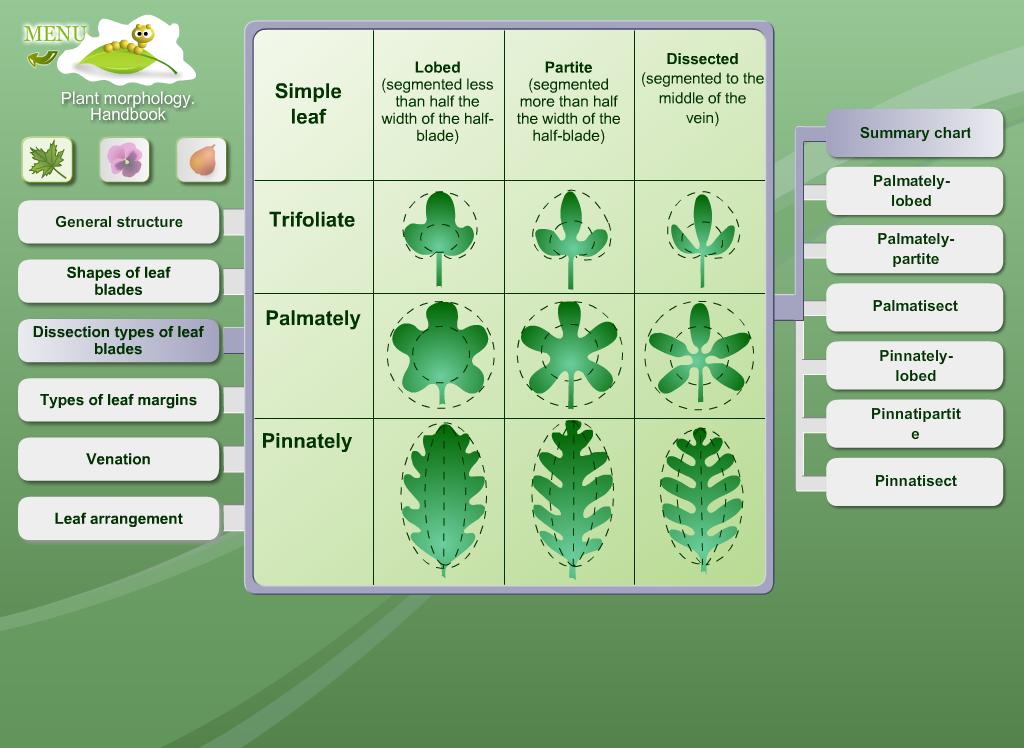 MENU

Plant morphology. Handbook

General structure

Shapes of leaf blades

Dissection types of leaf blades

Types of leaf margins

Venation

Leaf arrangement

| Simple leaf | Lobed (segmented less than half the width of the half-blade) | Partite (segmented more than half the width of the half-blade) | Dissected (segmented to the middle of the vein) |
|---|---|---|---|
| Trifoliate | | | |
| Palmately | | | |
| Pinnately | | | |

Summary chart

Palmately-lobed

Palmately-partite

Palmatisect

Pinnately-lobed

Pinnatipartite

Pinnatisect